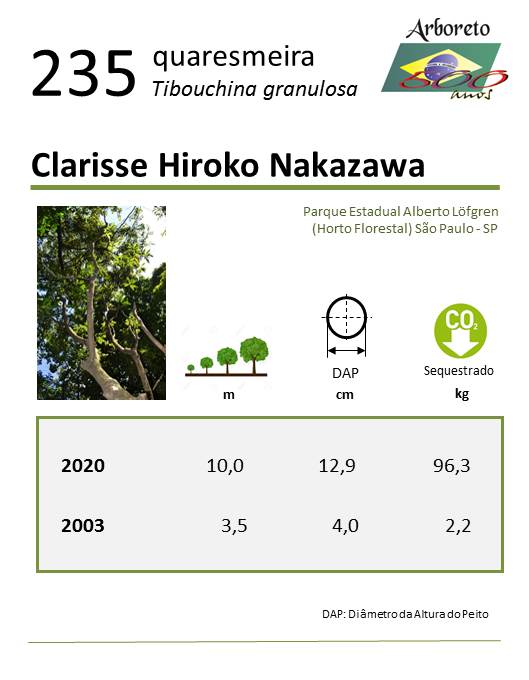 235 quaresmeira
Tibouchina granulosa

Arboreto 500 anos

Clarisse Hiroko Nakazawa

Parque Estadual Alberto Löfgren (Horto Florestal) São Paulo - SP

| | m | DAP cm | $CO_2$ Sequestrado kg |
|---|---|---|---|
| 2020 | 10,0 | 12,9 | 96,3 |
| 2003 | 3,5 | 4,0 | 2,2 |

DAP: Diâmetro da Altura do Peito